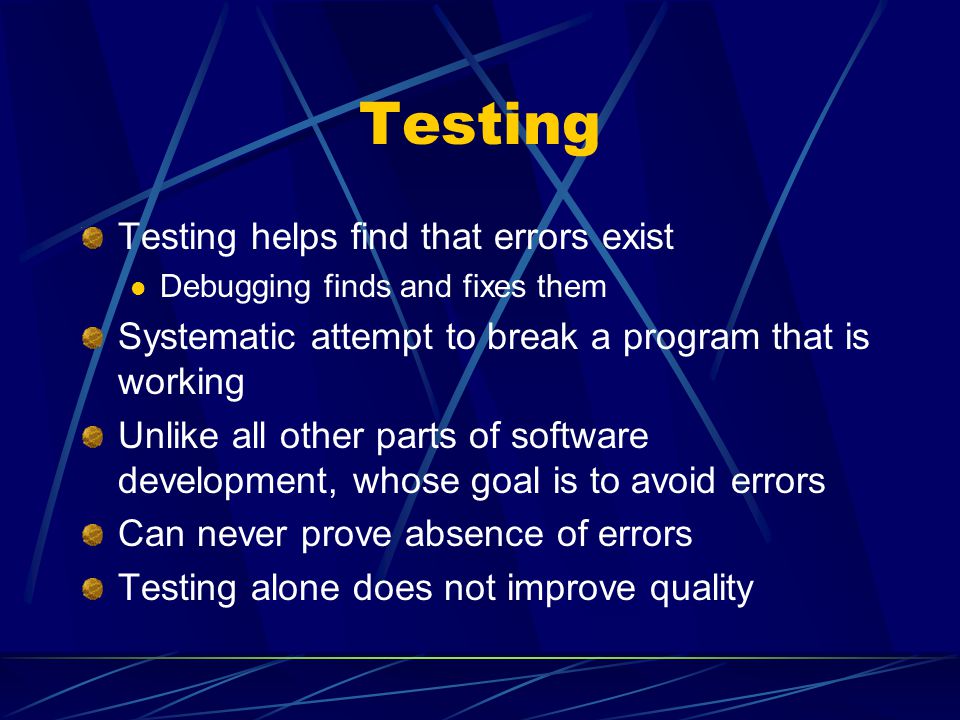 Testing

Testing helps find that errors exist

Debugging finds and fixes them

Systematic attempt to break a program that is working

Unlike all other parts of software development, whose goal is to avoid errors

Can never prove absence of errors

Testing alone does not improve quality